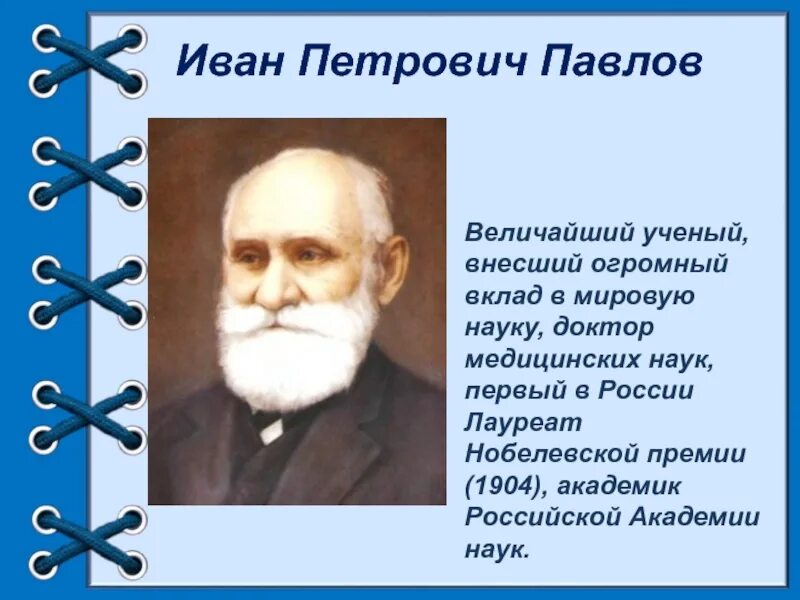 Иван Петрович Павлов

Величайший ученый, внесший огромный вклад в мировую науку, доктор медицинских наук, первый в России Лауреат Нобелевской премии (1904), академик Российской Академии наук.